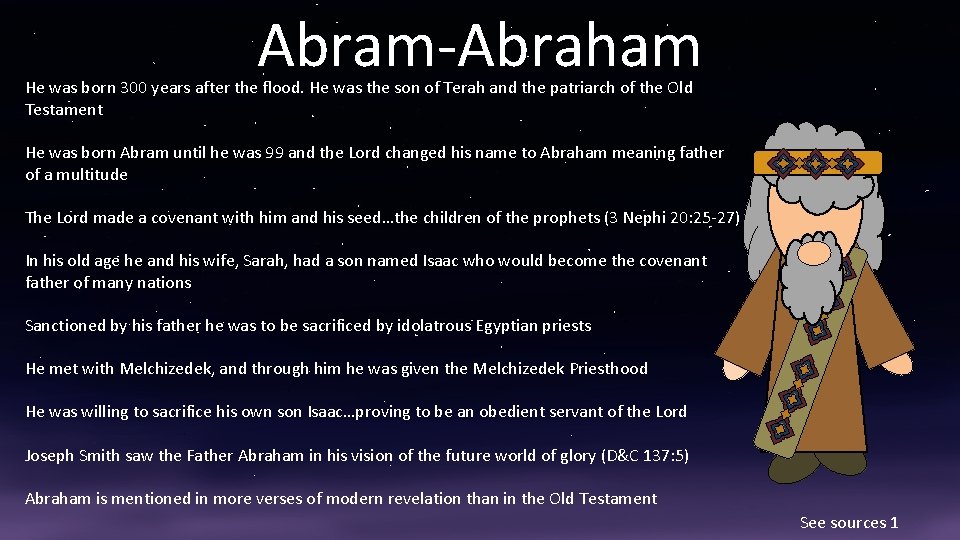 Abram-Abraham

He was born 300 years after the flood. He was the son of Terah and the patriarch of the Old Testament

He was born Abram until he was 99 and the Lord changed his name to Abraham meaning father of a multitude

The Lord made a covenant with him and his seed…the children of the prophets (3 Nephi 20:25-27)

In his old age he and his wife, Sarah, had a son named Isaac who would become the covenant father of many nations

Sanctioned by his father he was to be sacrificed by idolatrous Egyptian priests

He met with Melchizedek, and through him he was given the Melchizedek Priesthood

He was willing to sacrifice his own son Isaac…proving to be an obedient servant of the Lord

Joseph Smith saw the Father Abraham in his vision of the future world of glory (D&C 137:5)

Abraham is mentioned in more verses of modern revelation than in the Old Testament

See sources 1